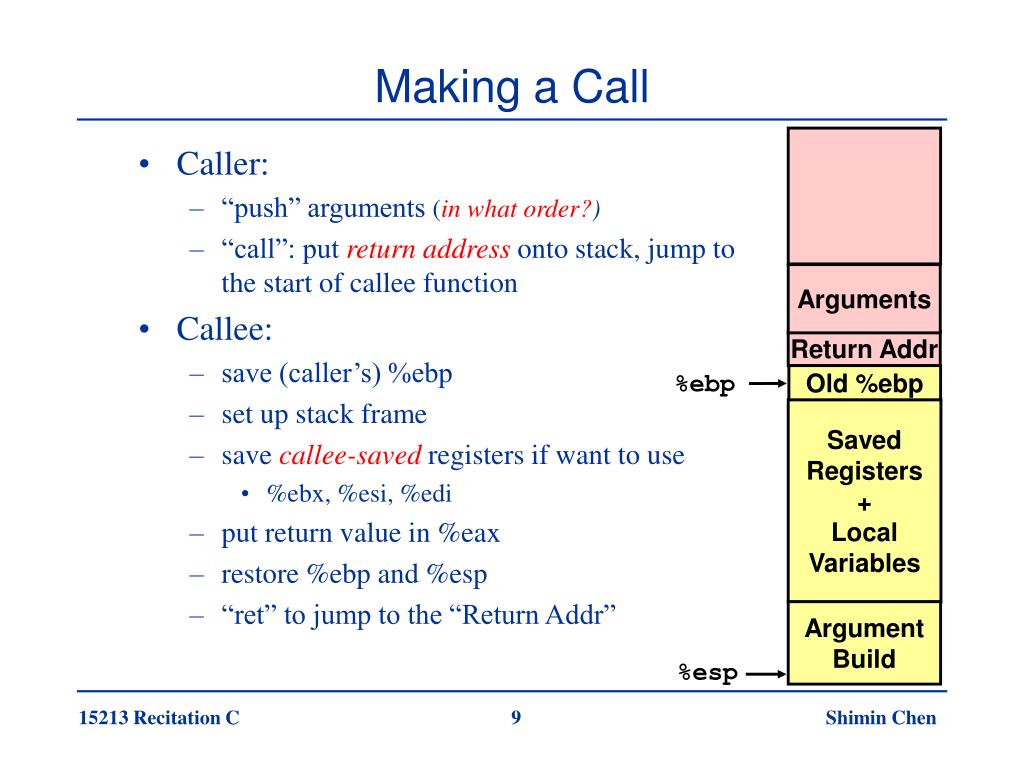 Making a Call

• Caller:
– “push” arguments (in what order?)
– “call”: put return address onto stack, jump to the start of callee function
• Callee:
– save (caller’s) %ebp
– set up stack frame
– save callee-saved registers if want to use
• %ebx, %esi, %edi
– put return value in %eax
– restore %ebp and %esp
– “ret” to jump to the “Return Addr”

Arguments
Return Addr
%ebp
Old %ebp
Saved Registers + Local Variables
Argument Build
%esp

15213 Recitation C
9
Shimin Chen